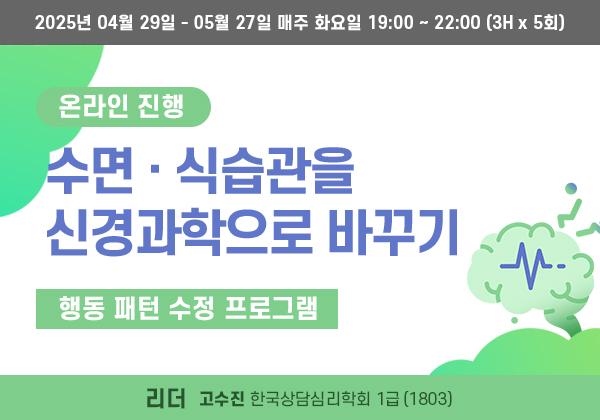 2025년 04월 29일 - 05월 27일 매주 화요일 19:00 ~ 22:00 (3H x 5회)

온라인 진행

수면 · 식습관을 신경과학으로 바꾸기

행동 패턴 수정 프로그램

리더 고수진 한국상담심리학회 1급 (1803)